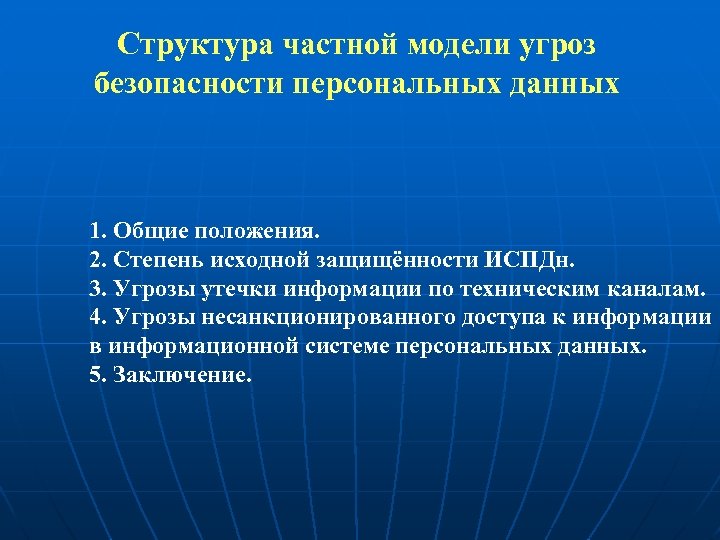 Структура частной модели угроз безопасности персональных данных

1. Общие положения.
2. Степень исходной защищённости ИСПДн.
3. Угрозы утечки информации по техническим каналам.
4. Угрозы несанкционированного доступа к информации в информационной системе персональных данных.
5. Заключение.